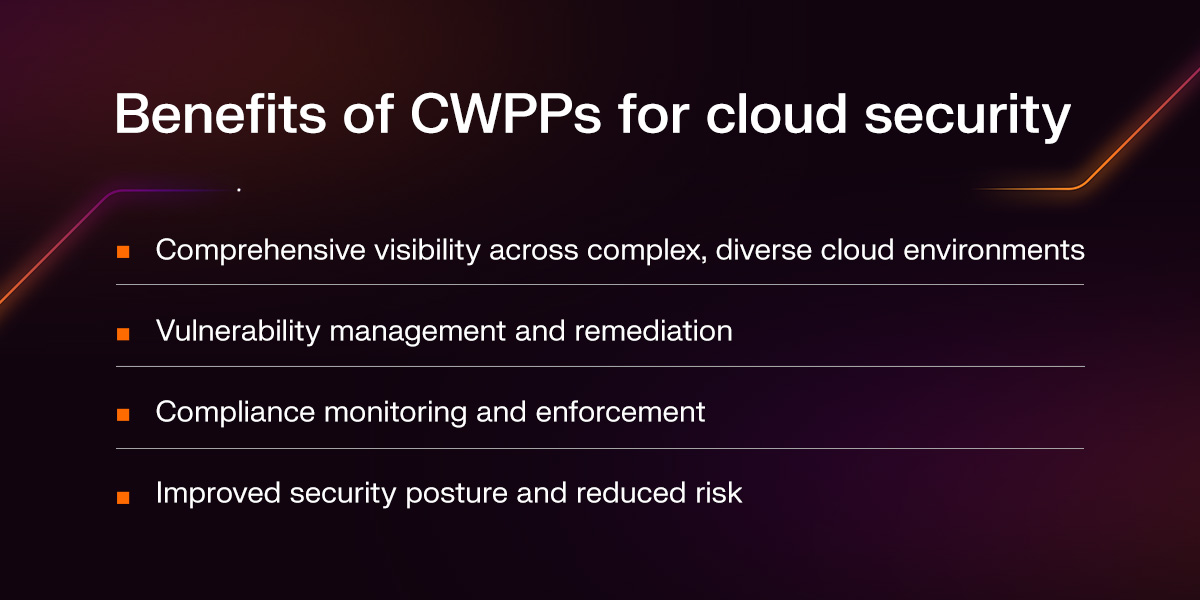 Benefits of CWPPs for cloud security

- Comprehensive visibility across complex, diverse cloud environments
- Vulnerability management and remediation
- Compliance monitoring and enforcement
- Improved security posture and reduced risk